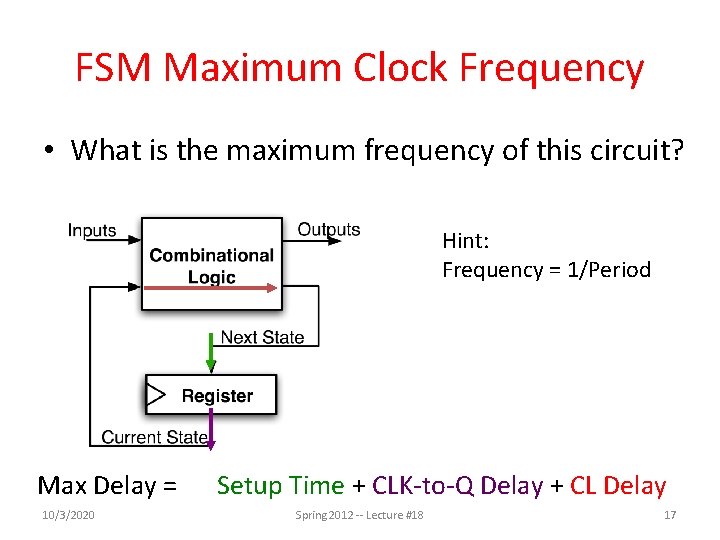 FSM Maximum Clock Frequency

• What is the maximum frequency of this circuit?

Inputs
Combinational Logic
Outputs
Next State
Register
Current State

Hint:
Frequency = 1/Period

Max Delay = Setup Time + CLK-to-Q Delay + CL Delay

10/3/2020 Spring 2012 -- Lecture #18 17